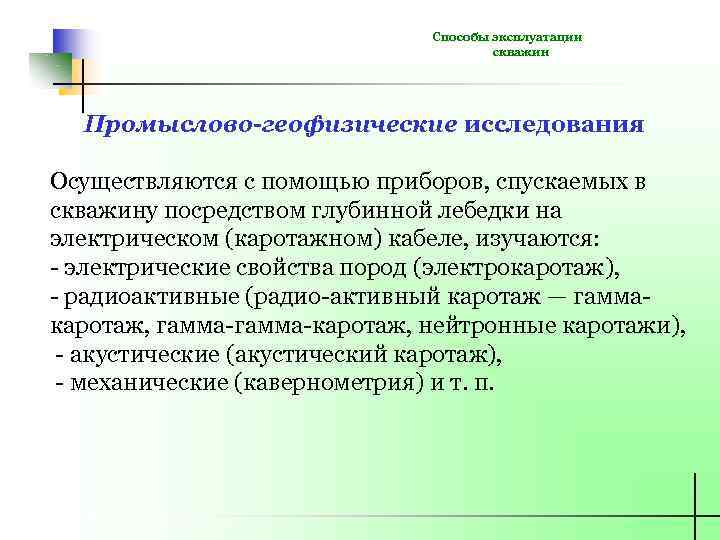 Способы эксплуатации скважин

Промыслово-геофизические исследования

Осуществляются с помощью приборов, спускаемых в скважину посредством глубинной лебедки на электрическом (каротажном) кабеле, изучаются:
- электрические свойства пород (электрокаротаж),
- радиоактивные (радио-активный каротаж — гамма-каротаж, гамма-гамма-каротаж, нейтронные каротажи),
- акустические (акустический каротаж),
- механические (кавернометрия) и т. п.